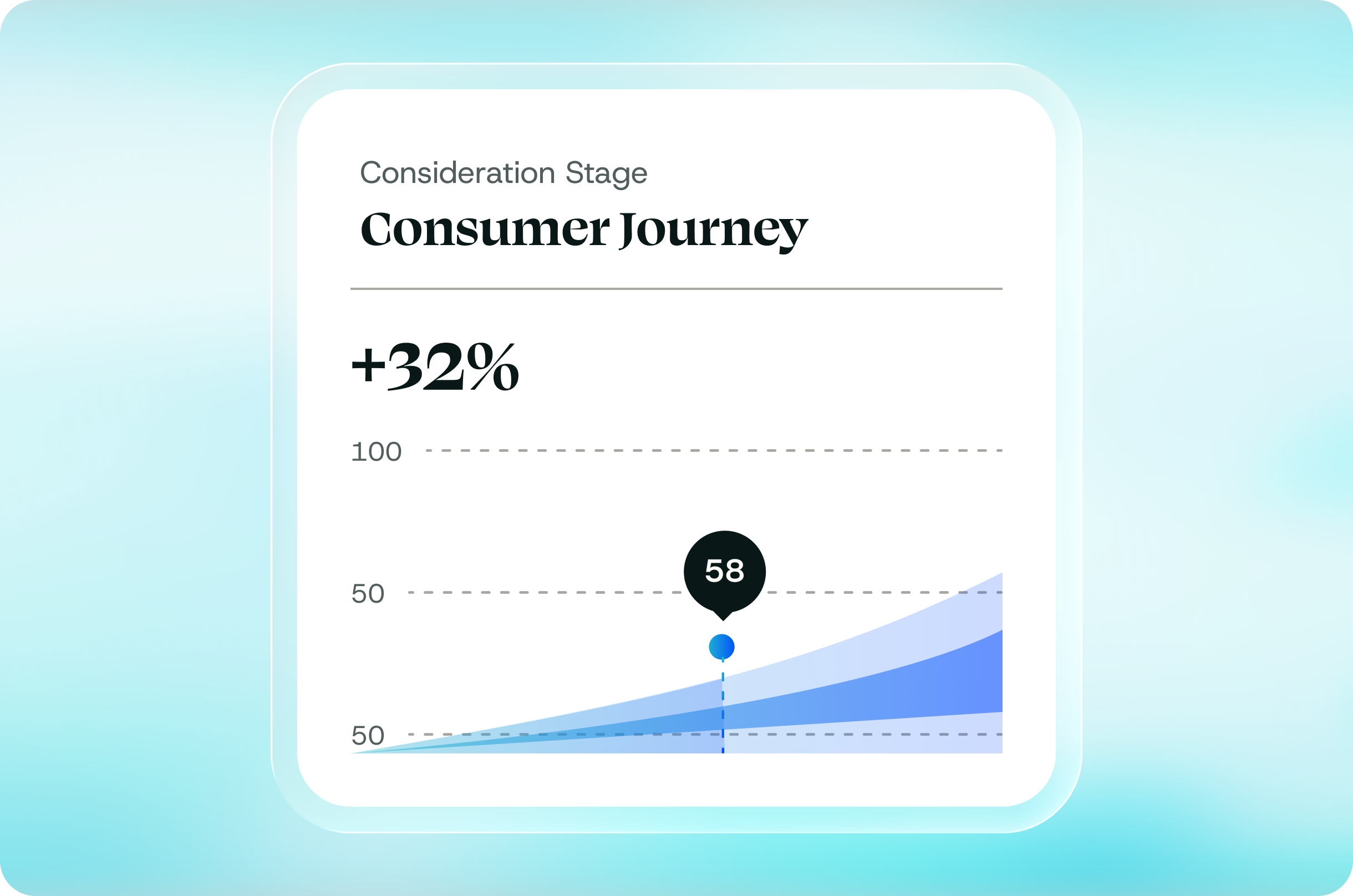 Consideration Stage
Consumer Journey

+32%

100

58

50

50